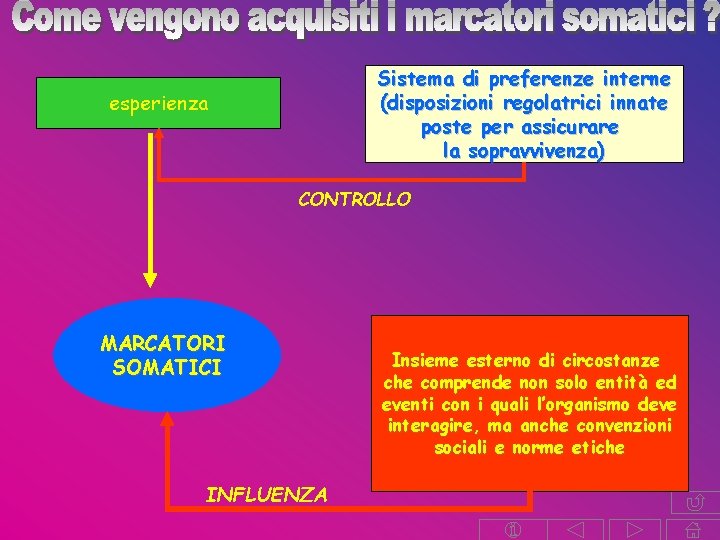 Come vengono acquisiti i marcatori somatici ?

esperienza

Sistema di preferenze interne (disposizioni regolatrici innate poste per assicurare la sopravvivenza)

CONTROLLO

MARCATORI SOMATICI

Insieme esterno di circostanze che comprende non solo entità ed eventi con i quali l'organismo deve interagire, ma anche convenzioni sociali e norme etiche

INFLUENZA